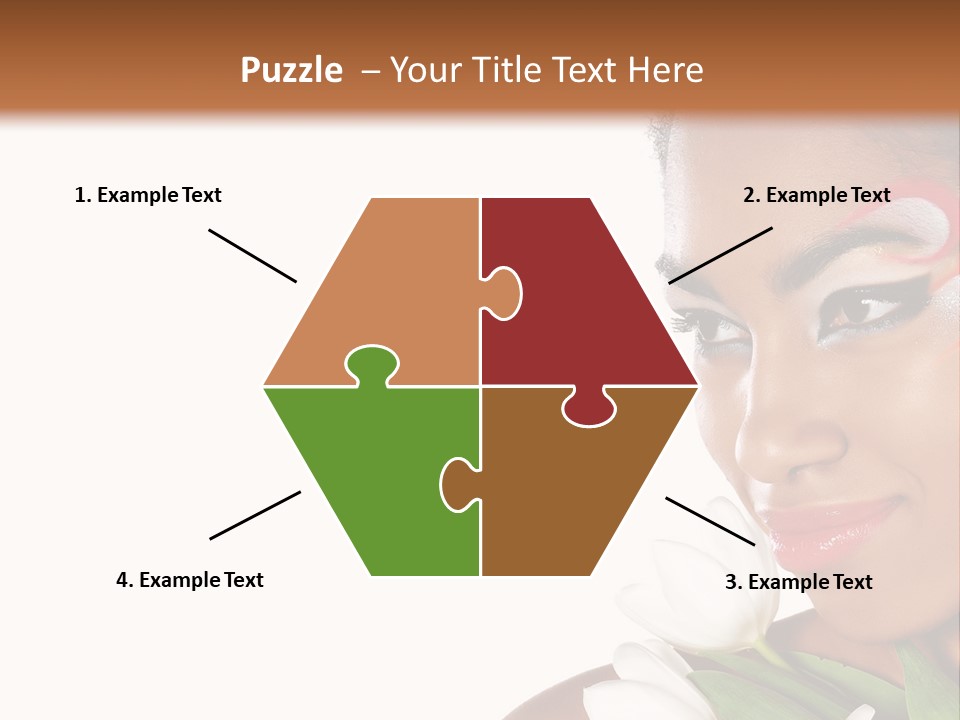 Puzzle – Your Title Text Here

1. Example Text

2. Example Text

4. Example Text

3. Example Text